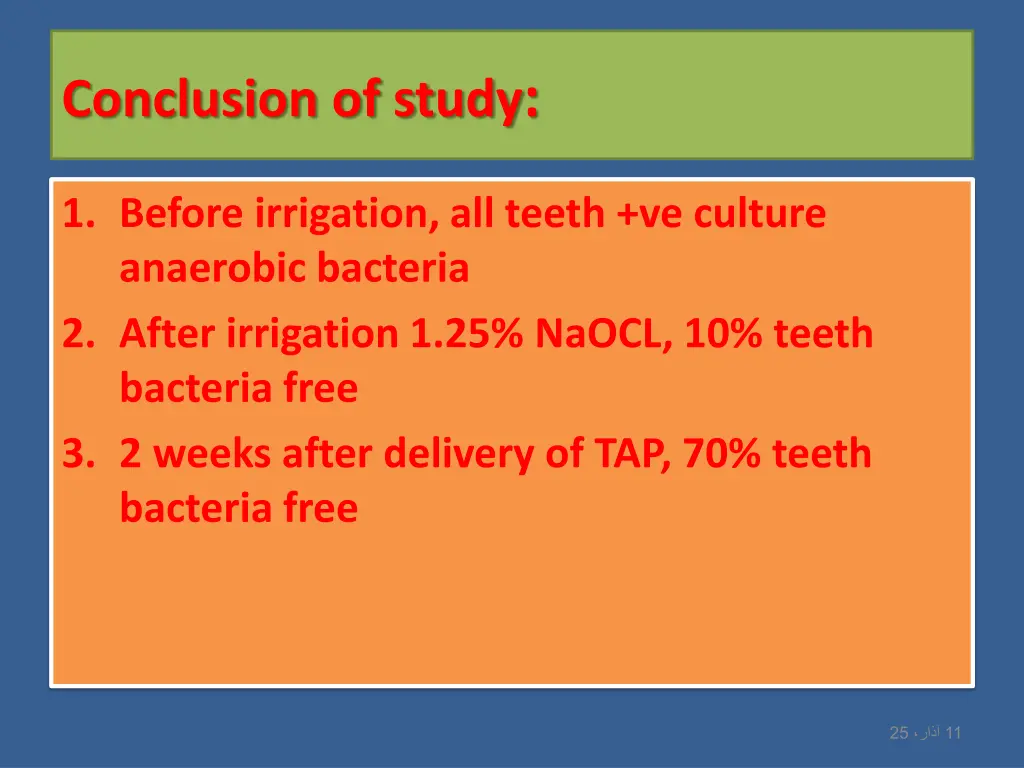 Conclusion of study:

1. Before irrigation, all teeth +ve culture anaerobic bacteria
2. After irrigation 1.25% NaOCL, 10% teeth bacteria free
3. 2 weeks after delivery of TAP, 70% teeth bacteria free

11 آذار، 25